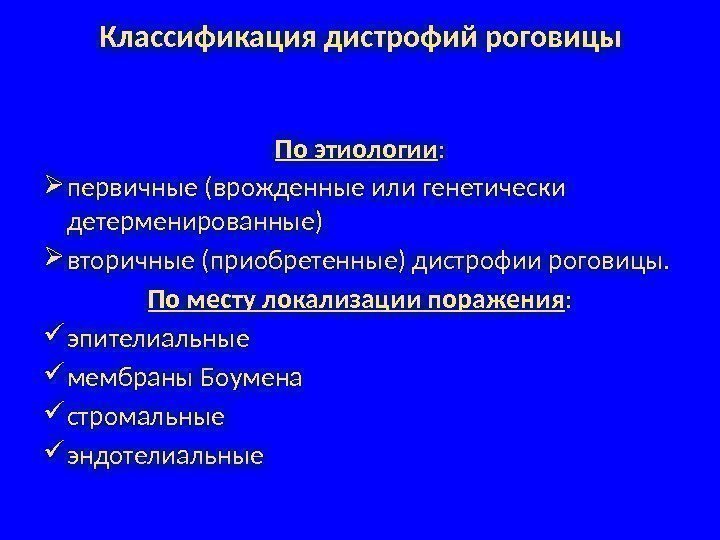 Классификация дистрофий роговицы

По этиологии:

➢ первичные (врожденные или генетически детерменированные)

➢ вторичные (приобретенные) дистрофии роговицы.

По месту локализации поражения:

✓ эпителиальные

✓ мембраны Боумена

✓ стромальные

✓ эндотелиальные